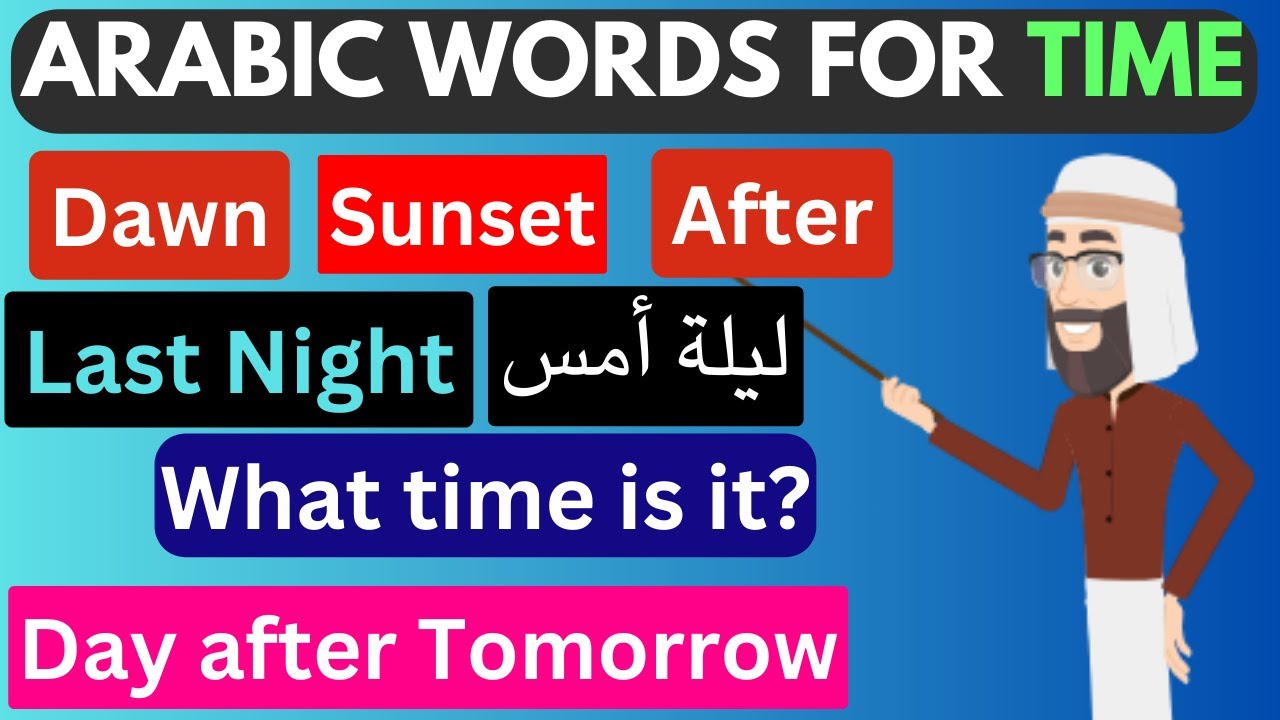 ARABIC WORDS FOR TIME

Dawn Sunset After

Last Night ليلة أمس

What time is it?

Day after Tomorrow